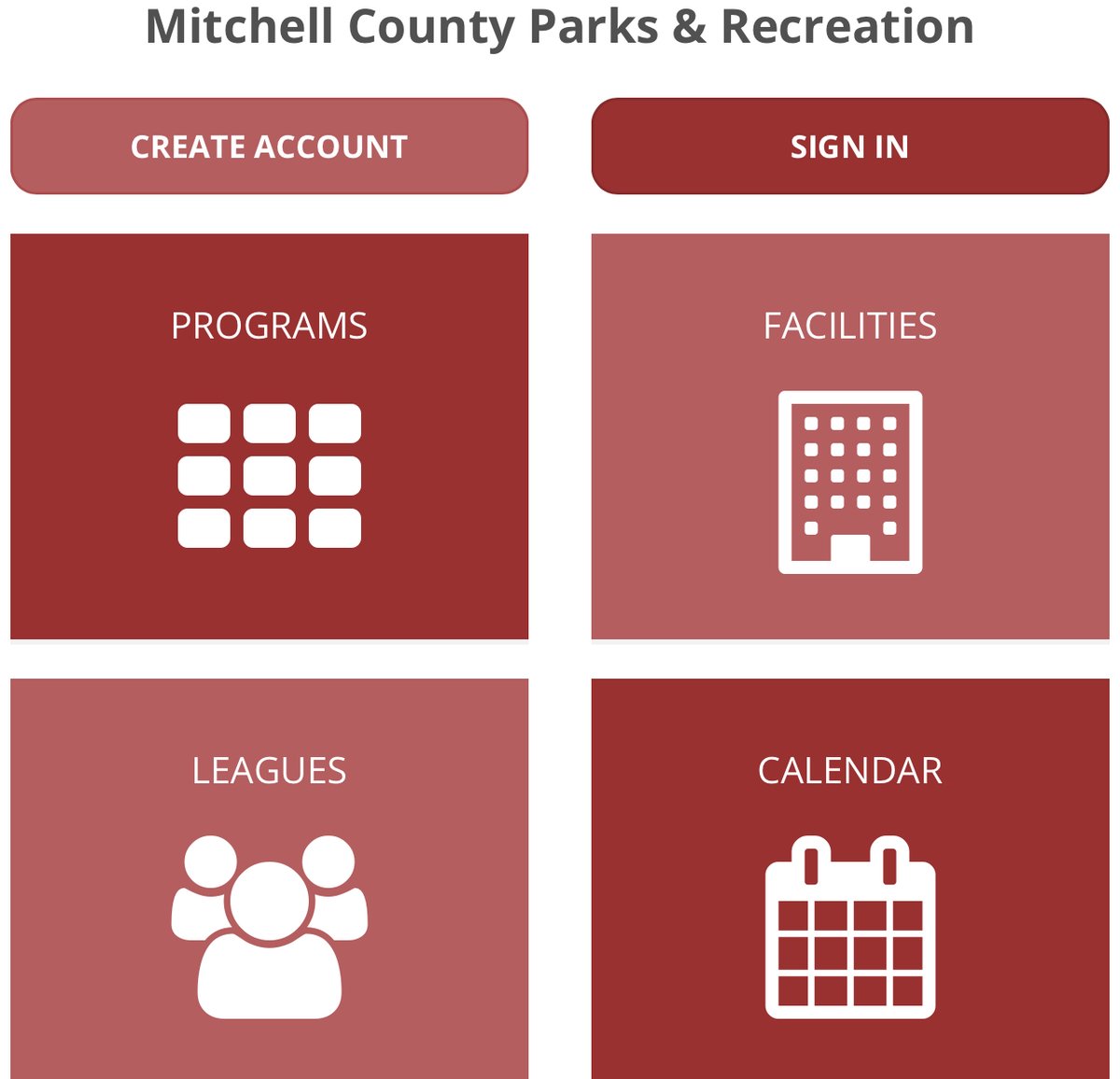 Mitchell County Parks & Recreation

CREATE ACCOUNT

SIGN IN

PROGRAMS

FACILITIES

LEAGUES

CALENDAR